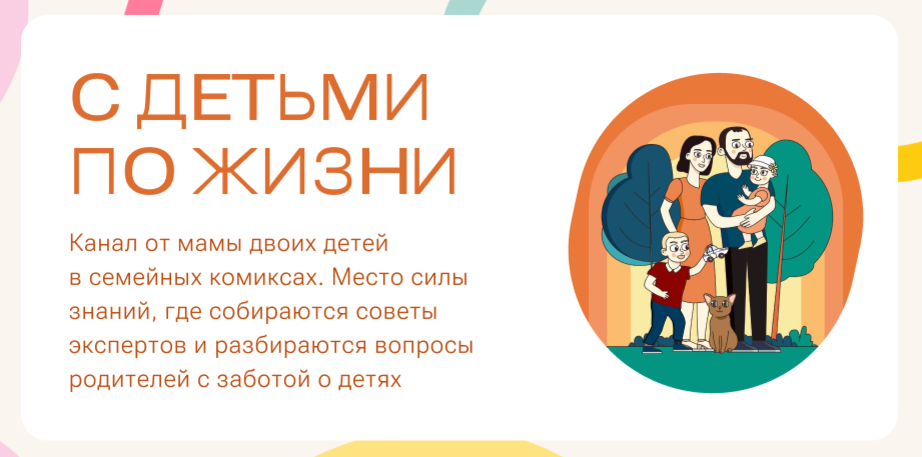 С ДЕТЬМИ ПО ЖИЗНИ

Канал от мамы двоих детей в семейных комиксах. Место силы знаний, где собираются советы экспертов и разбираются вопросы родителей с заботой о детях